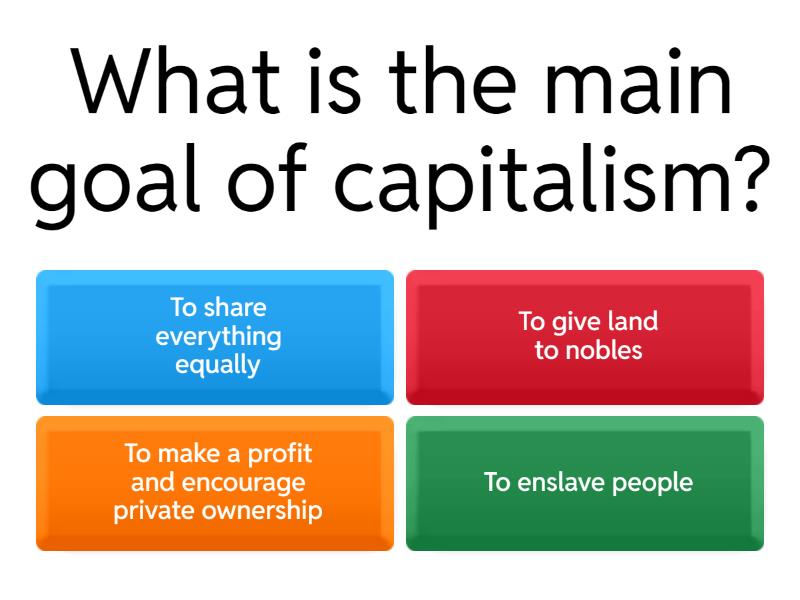 What is the main goal of capitalism?

To share everything equally

To give land to nobles

To make a profit and encourage private ownership

To enslave people